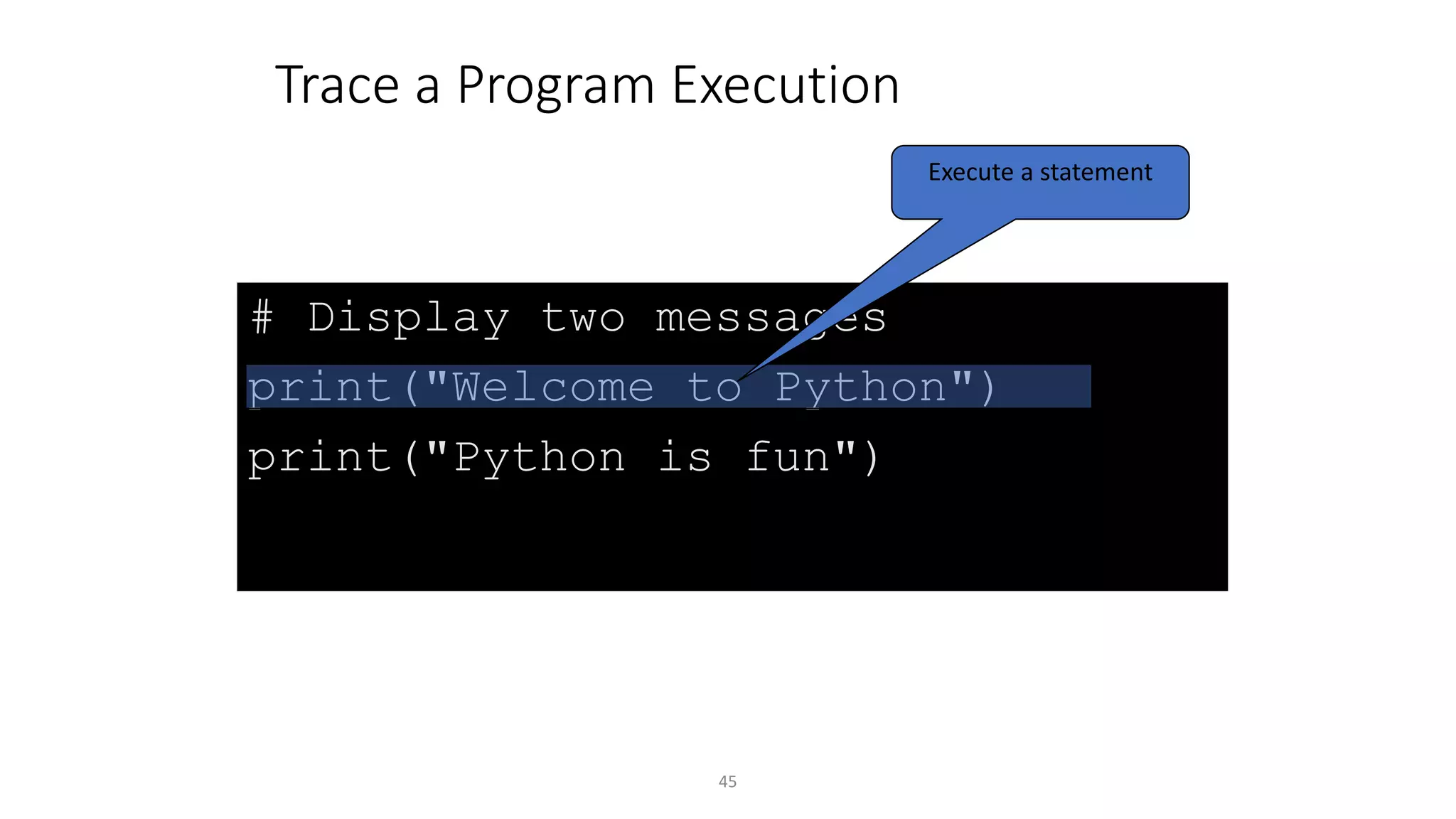 Trace a Program Execution

Execute a statement

# Display two messages
print("Welcome to Python")
print("Python is fun")

45